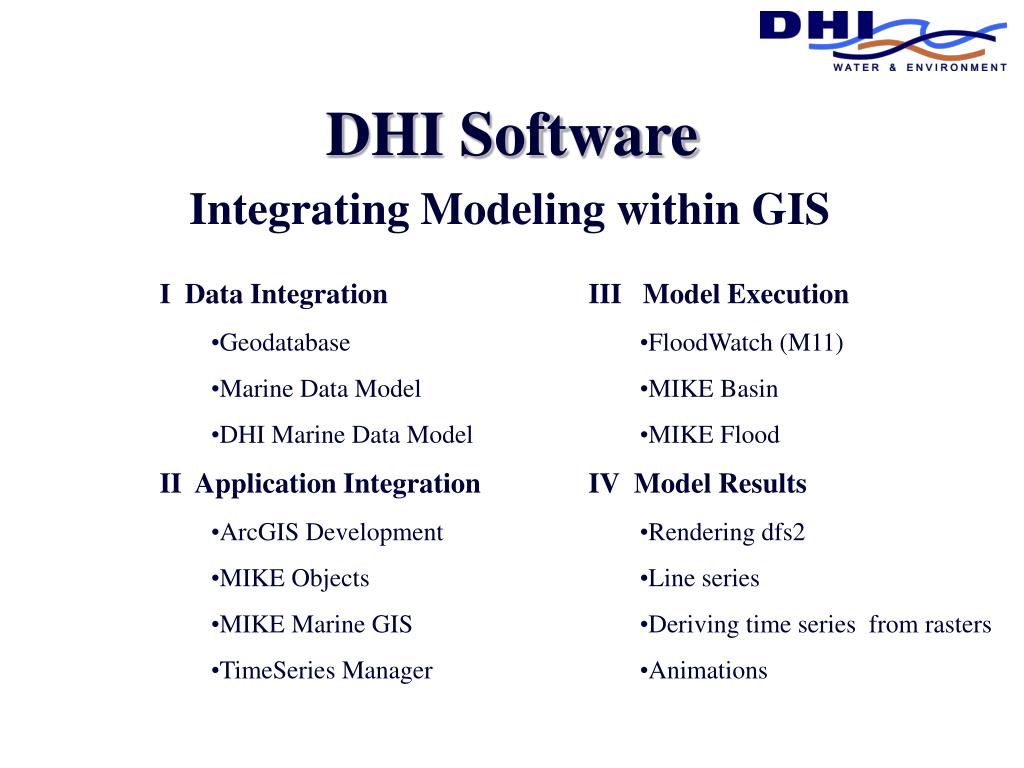 DHI
WATER & ENVIRONMENT

DHI Software

Integrating Modeling within GIS

I Data Integration

•Geodatabase

•Marine Data Model

•DHI Marine Data Model

II Application Integration

•ArcGIS Development

•MIKE Objects

•MIKE Marine GIS

•TimeSeries Manager

III Model Execution

•FloodWatch (M11)

•MIKE Basin

•MIKE Flood

IV Model Results

•Rendering dfs2

•Line series

•Deriving time series from rasters

•Animations